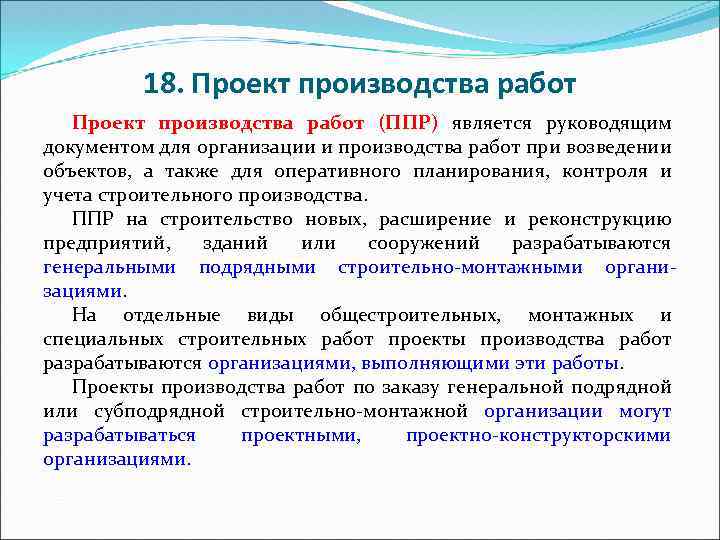 18. Проект производства работ

Проект производства работ (ППР) является руководящим документом для организации и производства работ при возведении объектов, а также для оперативного планирования, контроля и учета строительного производства.

ППР на строительство новых, расширение и реконструкцию предприятий, зданий или сооружений разрабатываются генеральными подрядными строительно-монтажными организациями.

На отдельные виды общестроительных, монтажных и специальных строительных работ проекты производства работ разрабатываются организациями, выполняющими эти работы.

Проекты производства работ по заказу генеральной подрядной или субподрядной строительно-монтажной организации могут разрабатываться проектными, проектно-конструкторскими организациями.